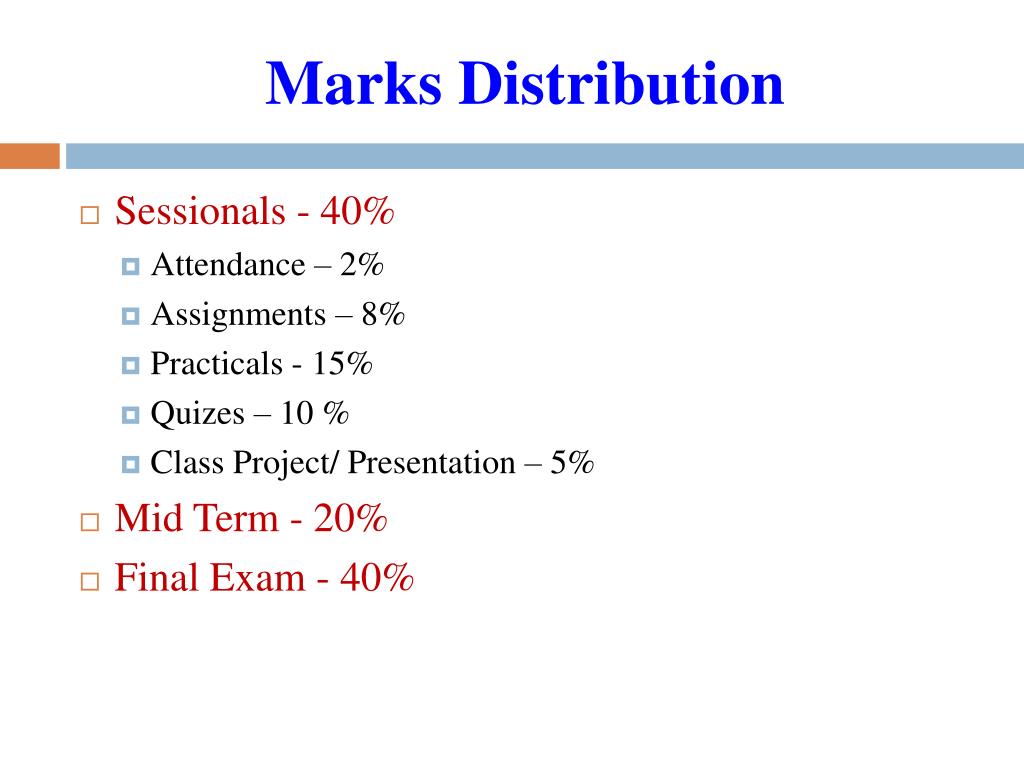 Marks Distribution

Sessionals - 40%
Attendance – 2%
Assignments – 8%
Practicals - 15%
Quizes – 10 %
Class Project/ Presentation – 5%
Mid Term - 20%
Final Exam - 40%